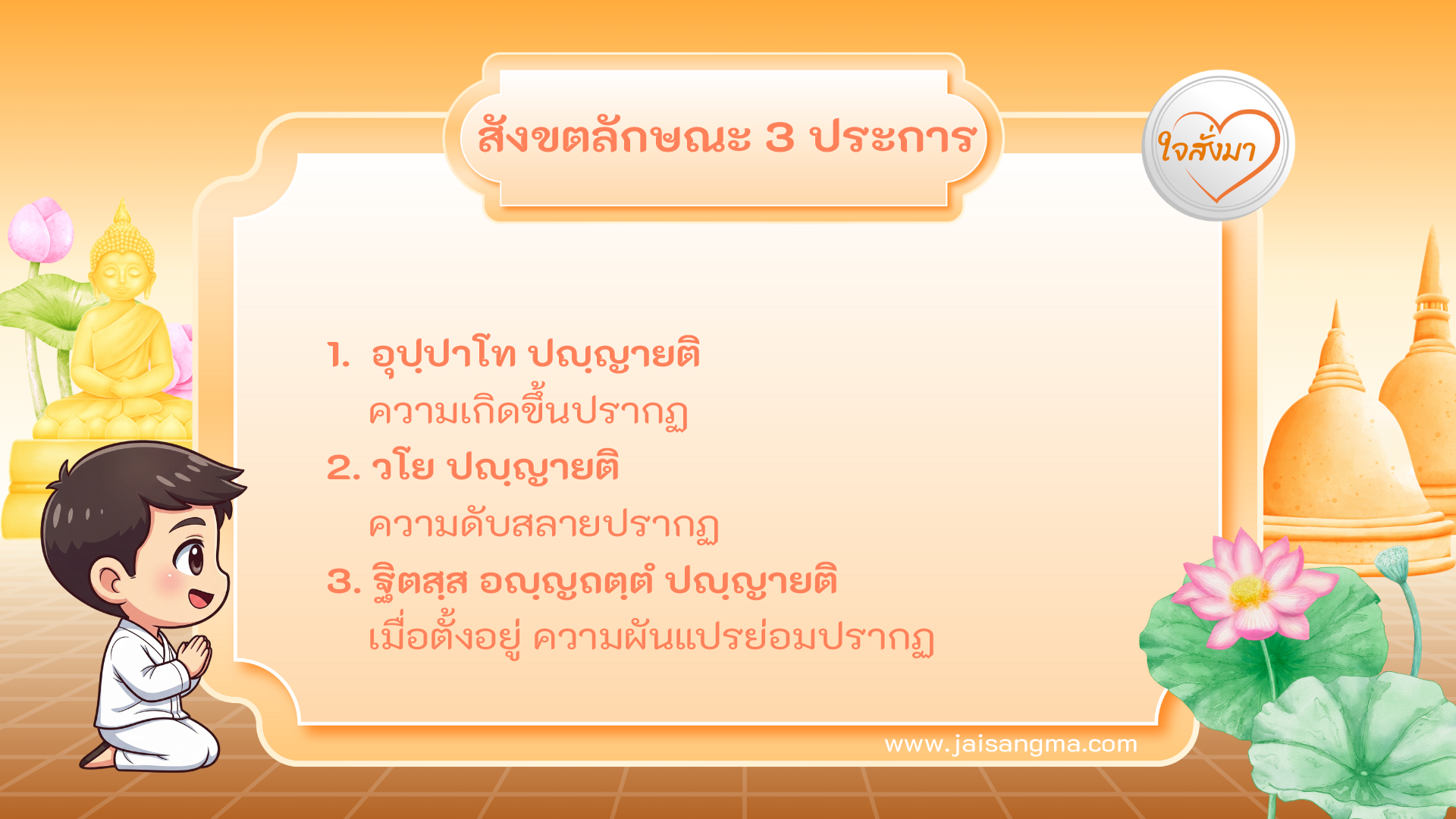 สังขตลักษณะ 3 ประการ

ใจสั่งมา

1. อุปฺปาโท ปญฺญายติ
ความเกิดขึ้นปรากฏ

2. วโย ปญฺญายติ
ความดับสลายปรากฏ

3. ฐิตสฺส อญฺญถตฺตํ ปญฺญายติ
เมื่อตั้งอยู่ ความผันแปรย่อมปรากฏ

www.jaisangma.com